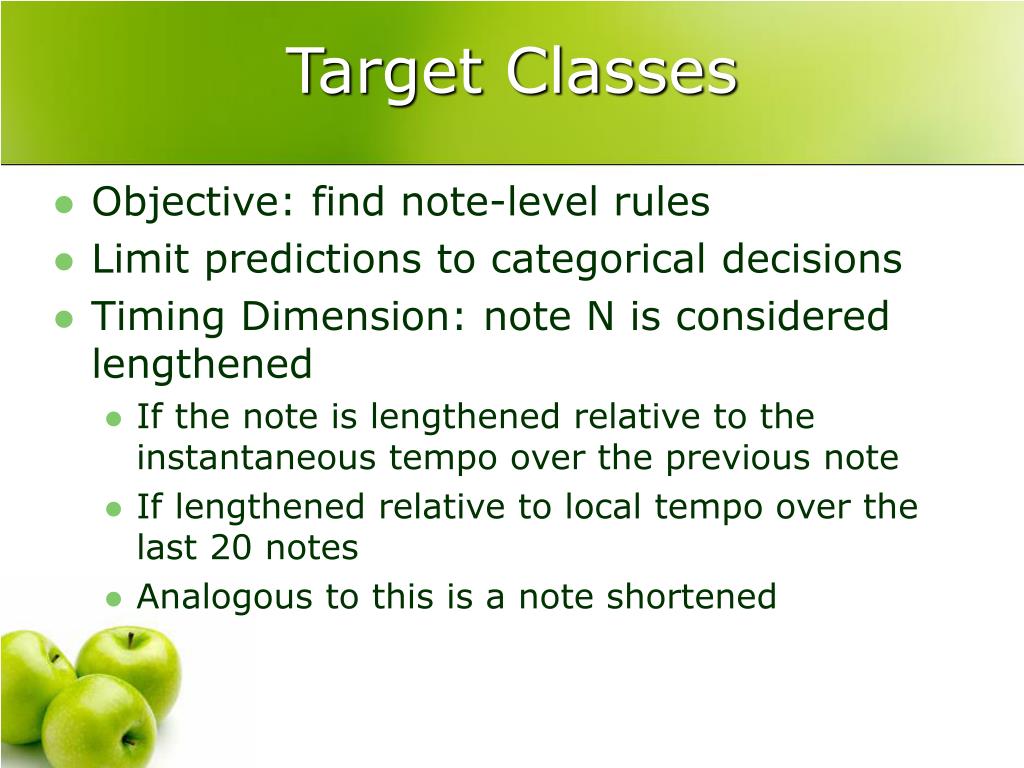 Target Classes

- Objective: find note-level rules
- Limit predictions to categorical decisions
- Timing Dimension: note N is considered lengthened
  - If the note is lengthened relative to the instantaneous tempo over the previous note
  - If lengthened relative to local tempo over the last 20 notes
  - Analogous to this is a note shortened